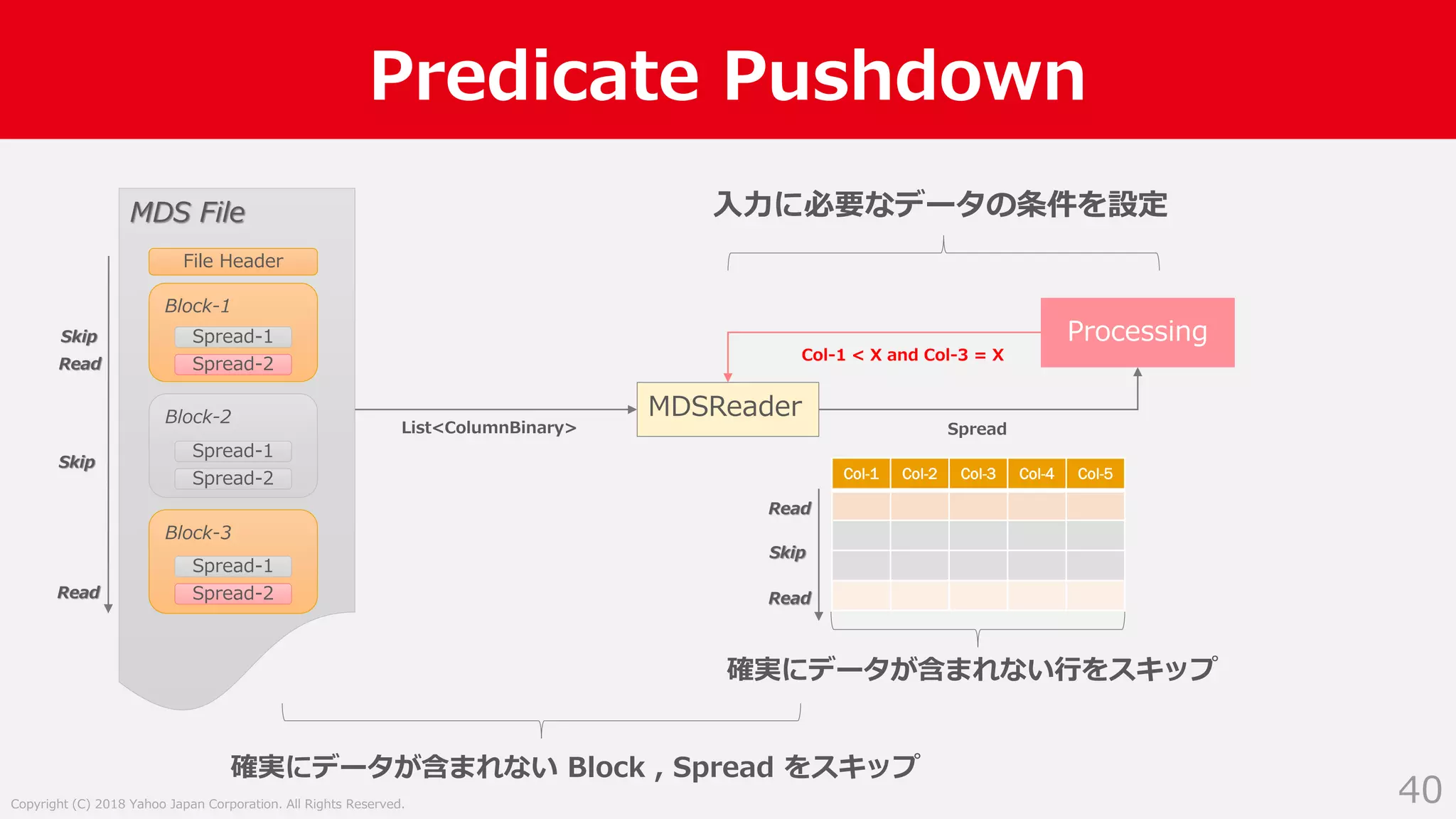 Predicate Pushdown

MDS File

File Header

Block-1
Spread-1
Spread-2

Block-2
Spread-1
Spread-2

Block-3
Spread-1
Spread-2

Skip
Read
Skip
Read

入力に必要なデータの条件を設定

Processing

Col-1 < X and Col-3 = X

MDSReader

List<ColumnBinary>

Spread

| Col-1 | Col-2 | Col-3 | Col-4 | Col-5 |
|---|---|---|---|---|
| | | | | |
| | | | | |
| | | | | |
| | | | | |

Read
Skip
Read

確実にデータが含まれない行をスキップ

確実にデータが含まれない Block , Spread をスキップ

Copyright (C) 2018 Yahoo Japan Corporation. All Rights Reserved.

40